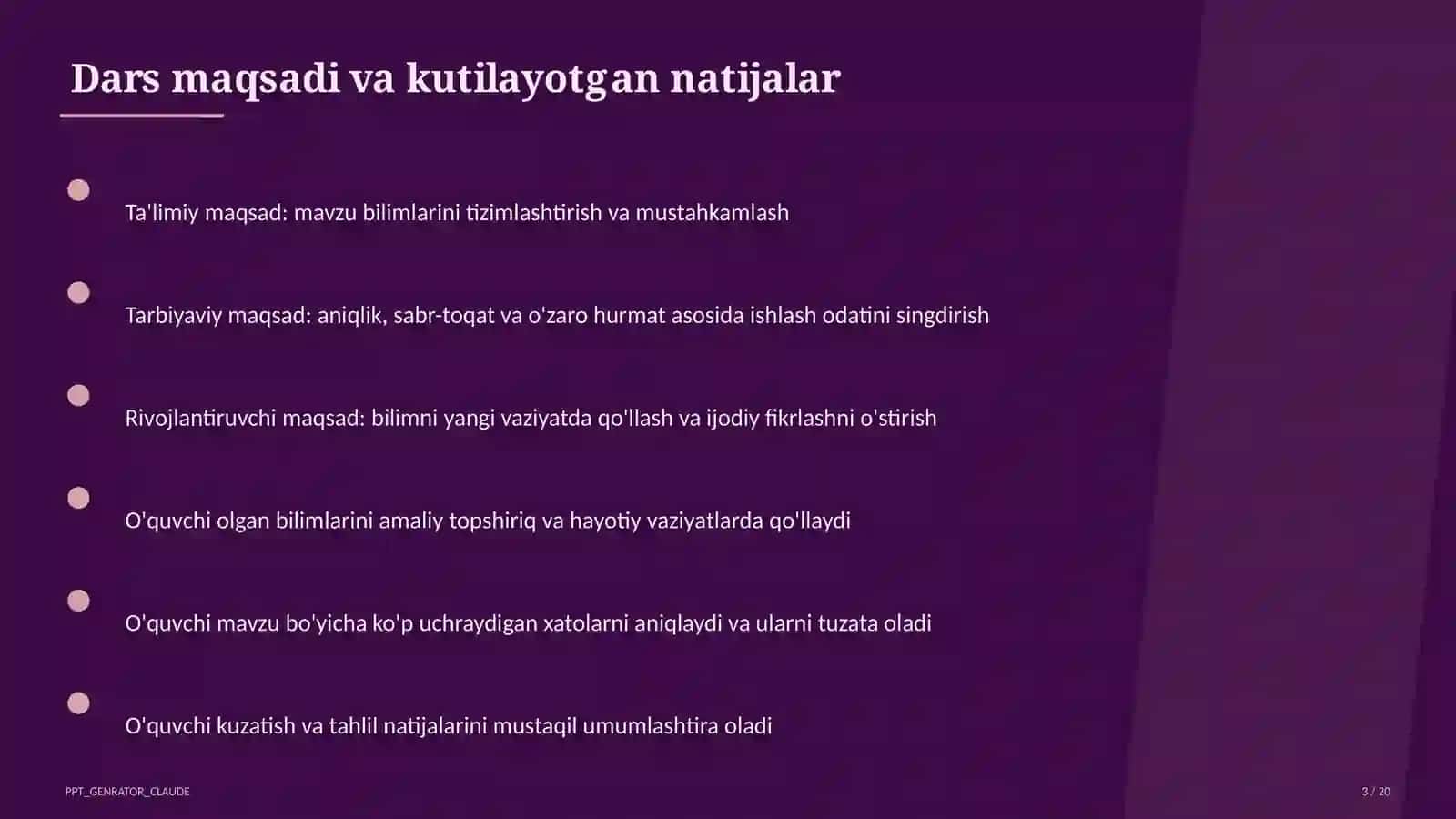 Dars maqsadi va kutilayotgan natijalar

Ta'limiy maqsad: mavzu bilimlarini tizimlashtirish va mustahkamlash

Tarbiyaviy maqsad: aniqlik, sabr-toqat va o'zaro hurmat asosida ishlash odatini singdirish

Rivojlantiruvchi maqsad: bilimni yangi vaziyatda qo'llash va ijodiy fikrlashni o'stirish

O'quvchi olgan bilimlarini amaliy topshiriq va hayotiy vaziyatlarda qo'llaydi

O'quvchi mavzu bo'yicha ko'p uchraydigan xatolarni aniqlaydi va ularni tuzata oladi

O'quvchi kuzatish va tahlil natijalarini mustaqil umumlashtira oladi

PPT_GENRATOR_CLAUDE

3 / 20